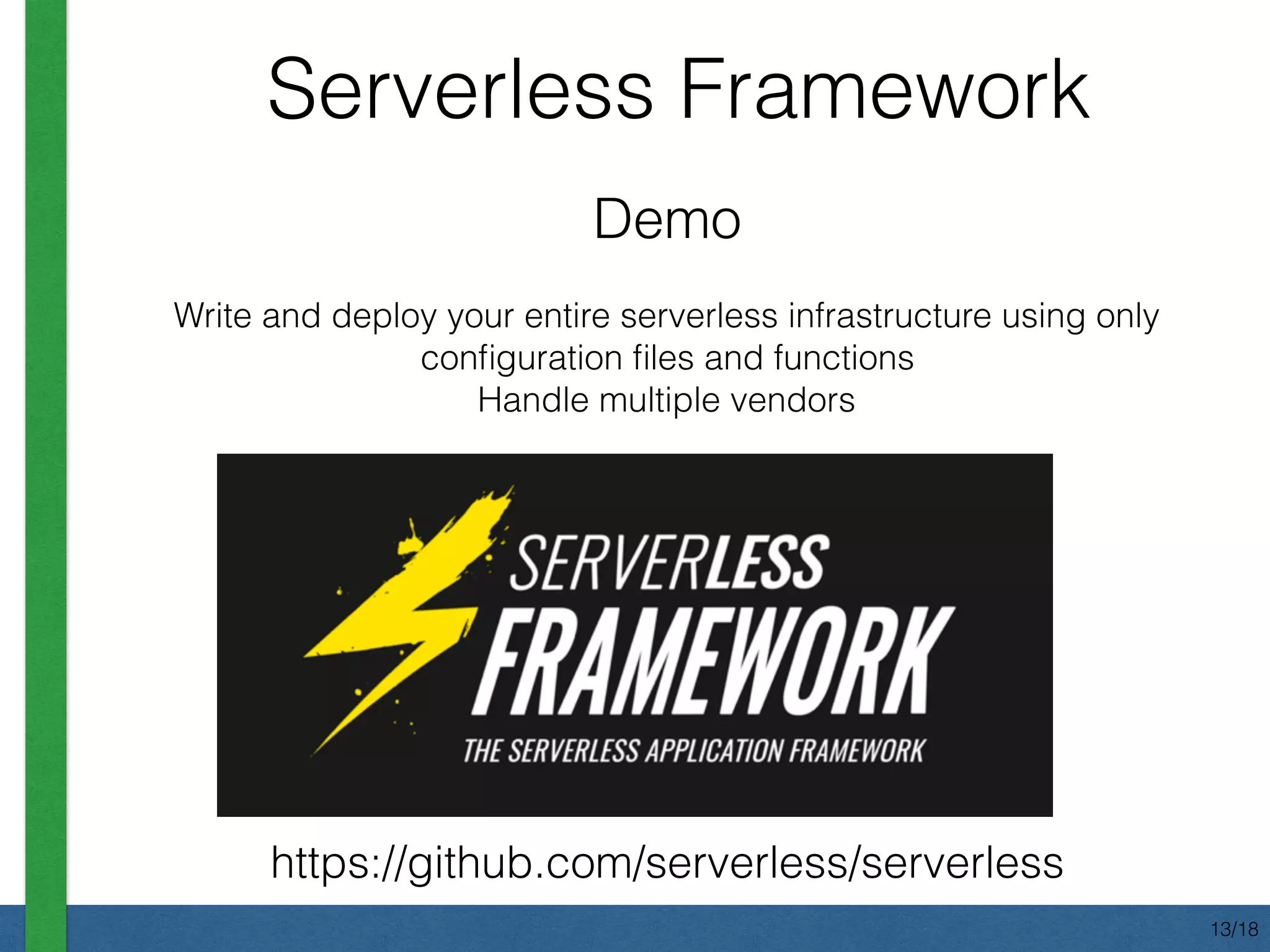 Serverless Framework

Demo

Write and deploy your entire serverless infrastructure using only configuration files and functions
Handle multiple vendors

SERVERLESS
FRAMEWORK
THE SERVERLESS APPLICATION FRAMEWORK

https://github.com/serverless/serverless

13/18